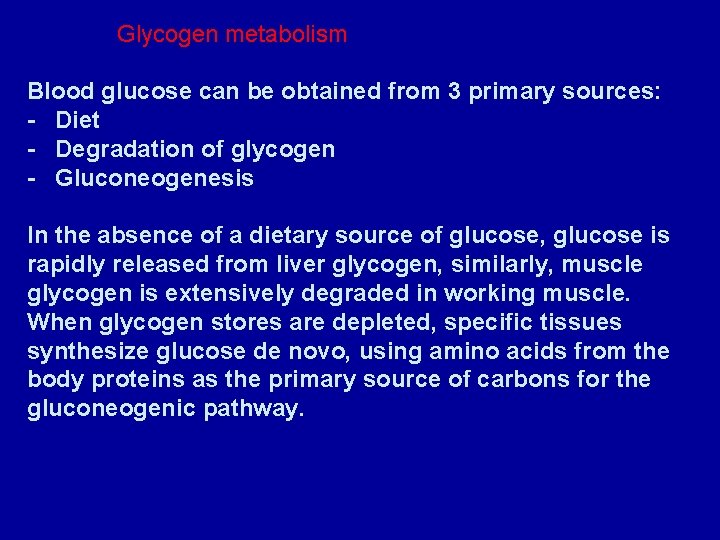 Glycogen metabolism

Blood glucose can be obtained from 3 primary sources:
- Diet
- Degradation of glycogen
- Gluconeogenesis

In the absence of a dietary source of glucose, glucose is rapidly released from liver glycogen, similarly, muscle glycogen is extensively degraded in working muscle. When glycogen stores are depleted, specific tissues synthesize glucose de novo, using amino acids from the body proteins as the primary source of carbons for the gluconeogenic pathway.